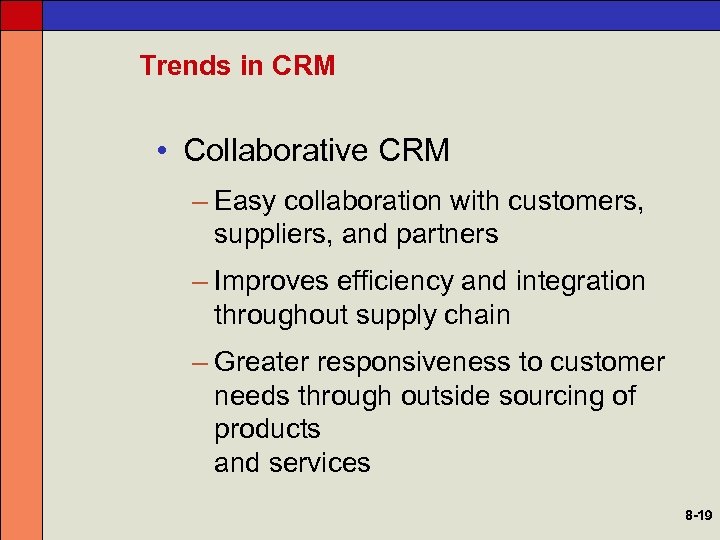 Trends in CRM

• Collaborative CRM

– Easy collaboration with customers, suppliers, and partners

– Improves efficiency and integration throughout supply chain

– Greater responsiveness to customer needs through outside sourcing of products
and services

8-19